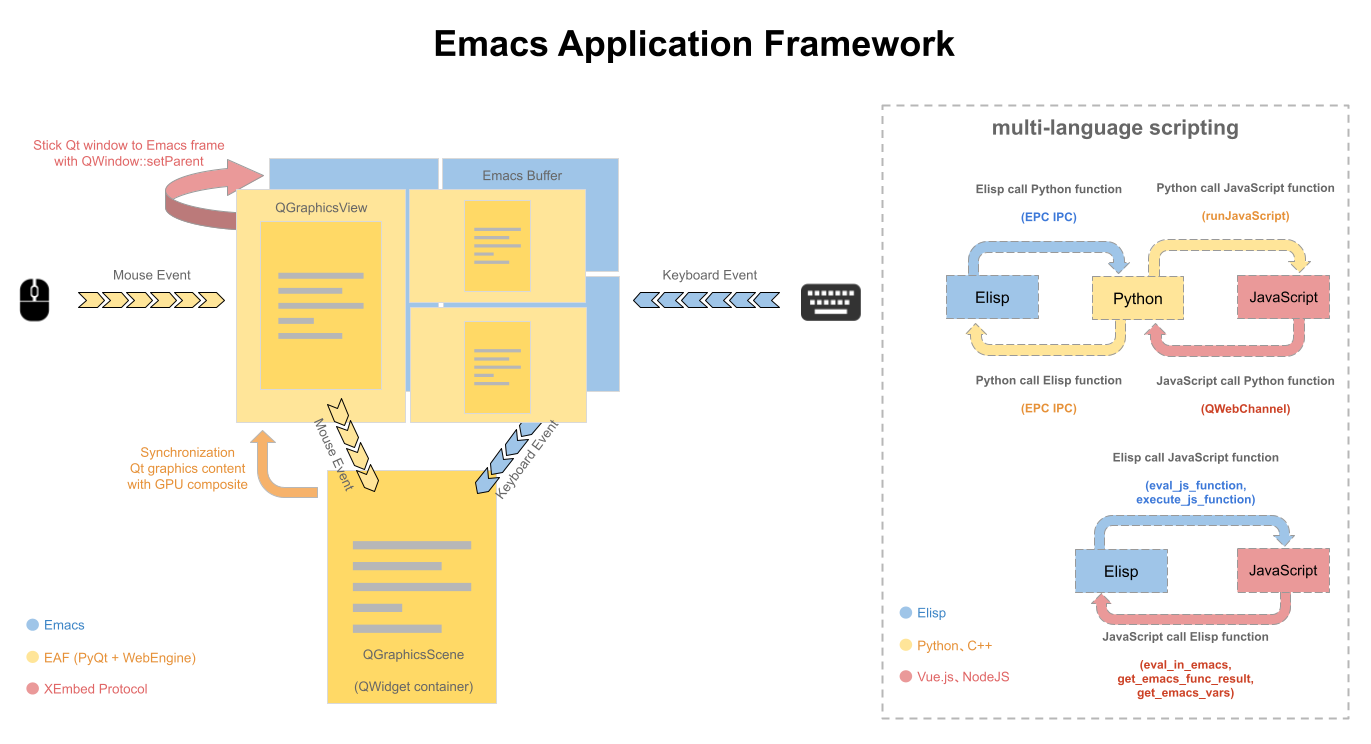 Emacs Application Framework

Stick Qt window to Emacs frame with QWindow::setParent

Emacs Buffer

QGraphicsView

Mouse Event

Keyboard Event

Mouse Event

Keyboard Event

Synchronization Qt graphics content with GPU composite

QGraphicsScene

(QWidget container)

Emacs

EAF (PyQt + WebEngine)

XEmbed Protocol

multi-language scripting

Elisp call Python function

(EPC IPC)

Python call JavaScript function

(runJavaScript)

Elisp

Python

JavaScript

Python call Elisp function

(EPC IPC)

JavaScript call Python function

(QWebChannel)

Elisp call JavaScript function

(eval_js_function, execute_js_function)

Elisp

JavaScript

JavaScript call Elisp function

(eval_in_emacs, get_emacs_func_result, get_emacs_vars)

Elisp

Python、C++

Vue.js、NodeJS